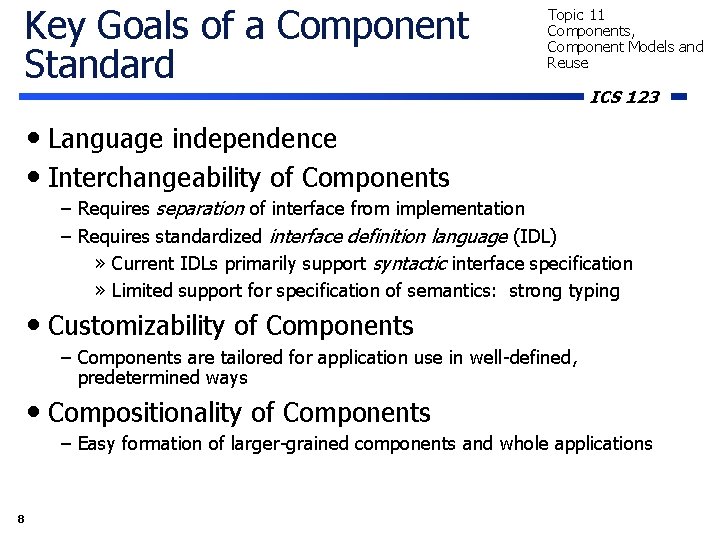 Key Goals of a Component Standard

Topic 11
Components, Component Models and Reuse

ICS 123

• Language independence
• Interchangeability of Components
– Requires separation of interface from implementation
– Requires standardized interface definition language (IDL)
» Current IDLs primarily support syntactic interface specification
» Limited support for specification of semantics: strong typing
• Customizability of Components
– Components are tailored for application use in well-defined, predetermined ways
• Compositionality of Components
– Easy formation of larger-grained components and whole applications

8